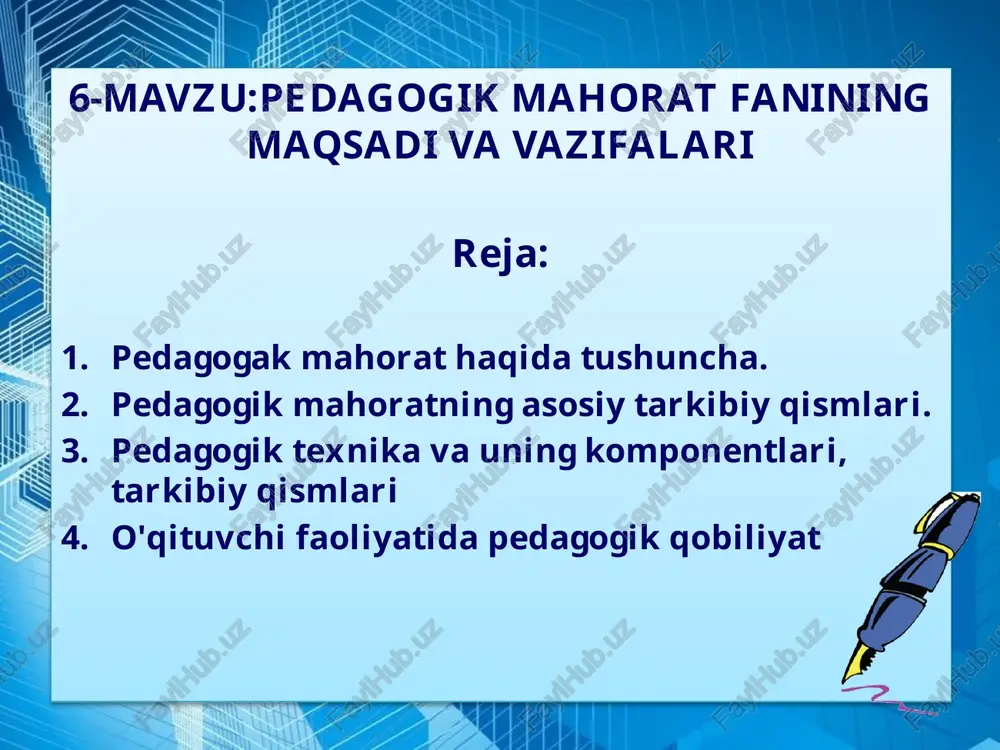 6-MAVZU:PEDAGOGIK MAHORAT FANINING MAQSADI VA VAZIFALARI

Reja:

1. Pedagogak mahorat haqida tushuncha.
2. Pedagogik mahoratning asosiy tarkibiy qismlari.
3. Pedagogik texnika va uning komponentlari, tarkibiy qismlari
4. O'qituvchi faoliyatida pedagogik qobiliyat

FaylHub.uz